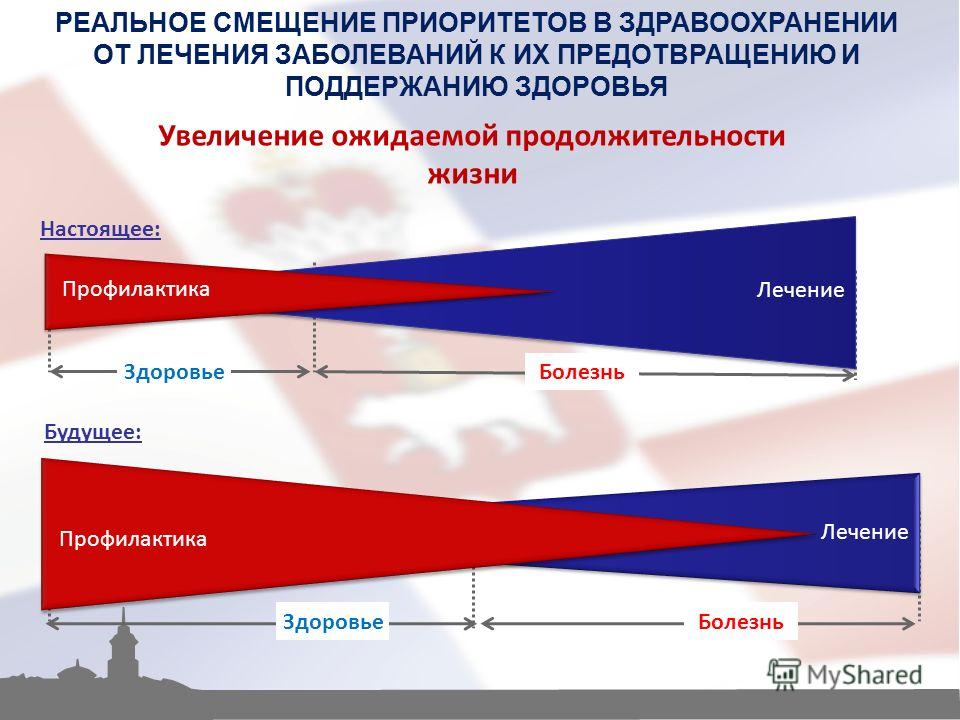 РЕАЛЬНОЕ СМЕЩЕНИЕ ПРИОРИТЕТОВ В ЗДРАВООХРАНЕНИИ ОТ ЛЕЧЕНИЯ ЗАБОЛЕВАНИЙ К ИХ ПРЕДОТВРАЩЕНИЮ И ПОДДЕРЖАНИЮ ЗДОРОВЬЯ

Увеличение ожидаемой продолжительности жизни

Настоящее:

Профилактика

Лечение

Здоровье

Болезнь

Будущее:

Профилактика

Лечение

Здоровье

Болезнь

MyShared